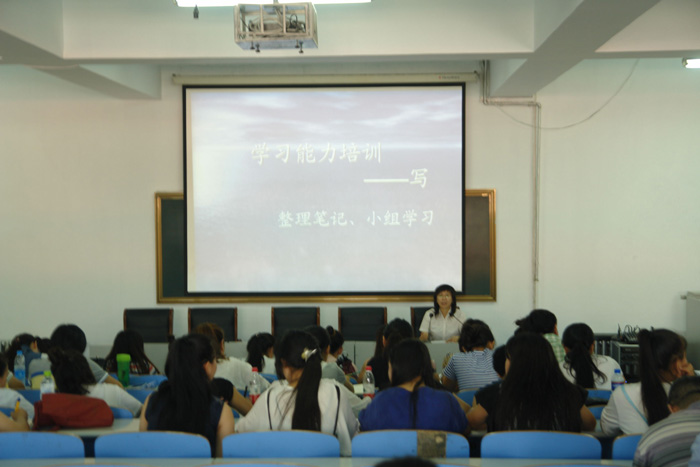 学习能力培训

——写

整理笔记、小组学习